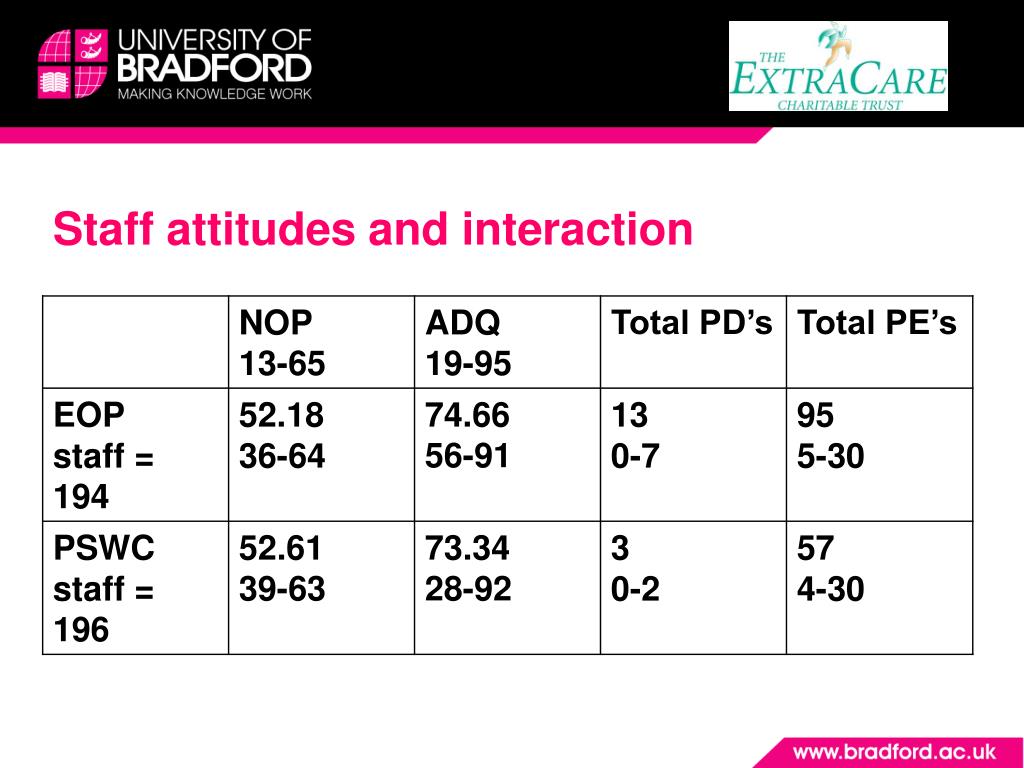 UNIVERSITY OF BRADFORD
MAKING KNOWLEDGE WORK

THE EXTRACARE CHARITABLE TRUST

Staff attitudes and interaction

| | NOP 13-65 | ADQ 19-95 | Total PD’s | Total PE’s |
|---|---|---|---|---|
| EOP staff = 194 | 52.18 36-64 | 74.66 56-91 | 13 0-7 | 95 5-30 |
| PSWC staff = 196 | 52.61 39-63 | 73.34 28-92 | 3 0-2 | 57 4-30 |

www.bradford.ac.uk